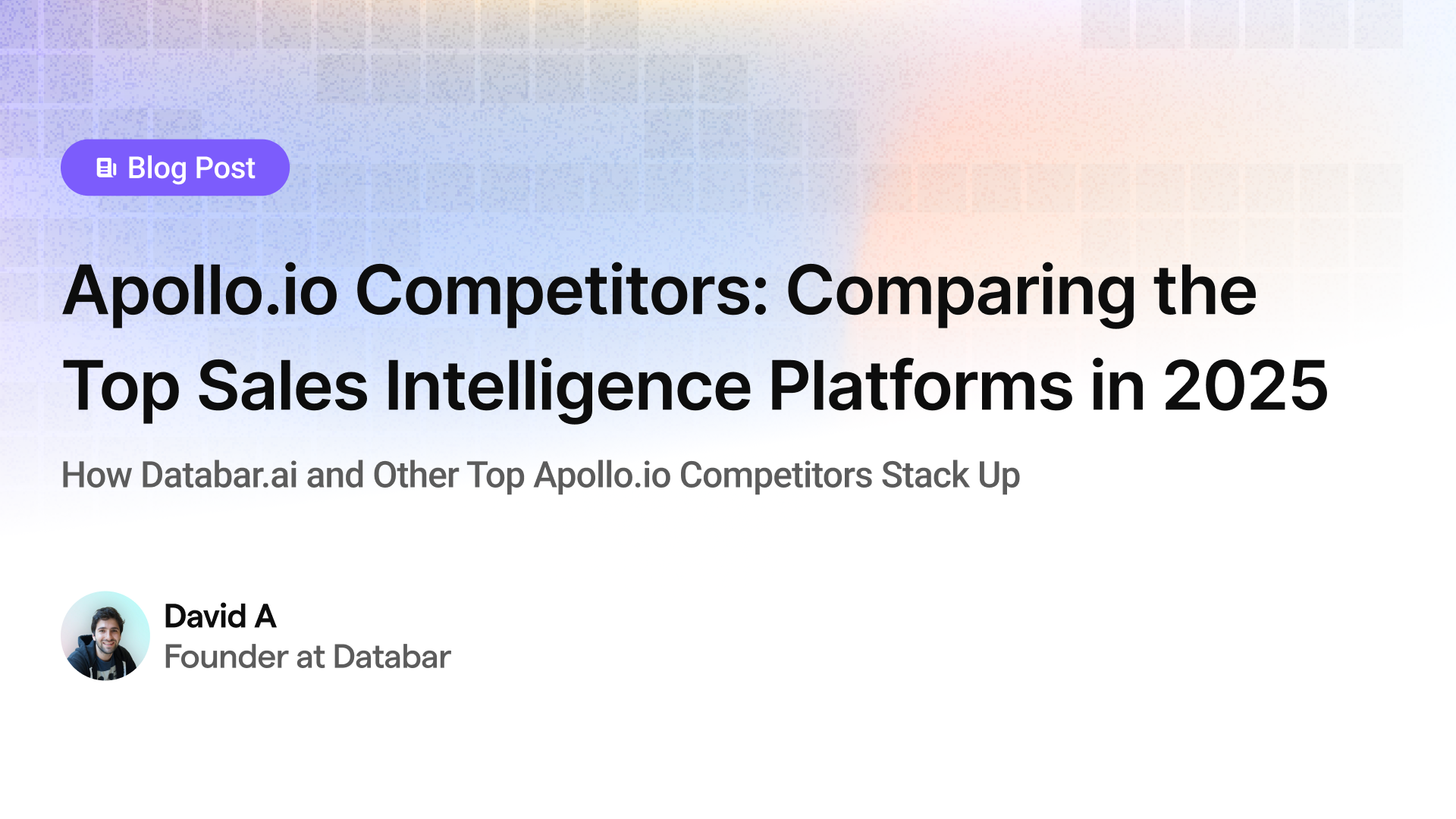 Blog Post

Apollo.io Competitors: Comparing the Top Sales Intelligence Platforms in 2025

How Databar.ai and Other Top Apollo.io Competitors Stack Up

David A
Founder at Databar